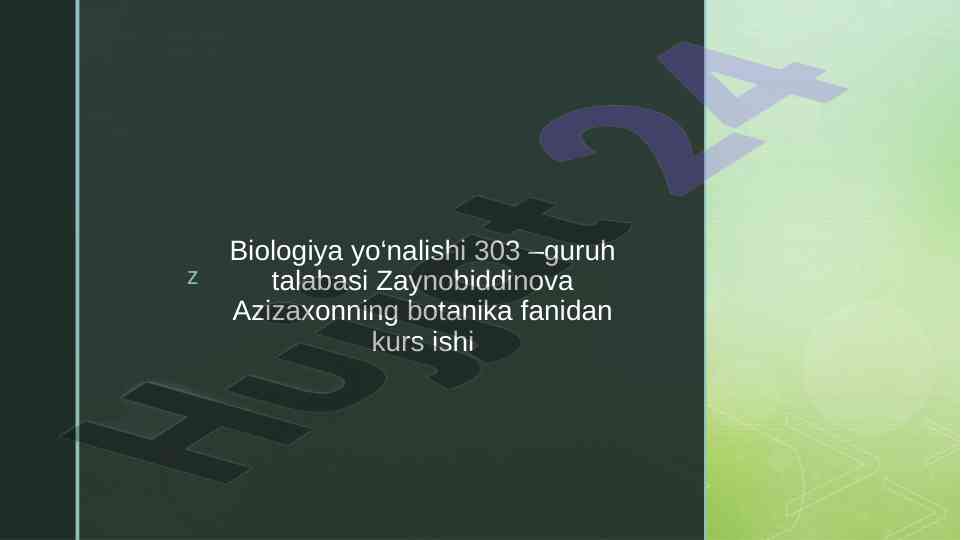 Hujjat24

z

Biologiya yo‘nalishi 303 –guruh talabasi Zaynobiddinova Azizaxonning botanika fanidan kurs ishi